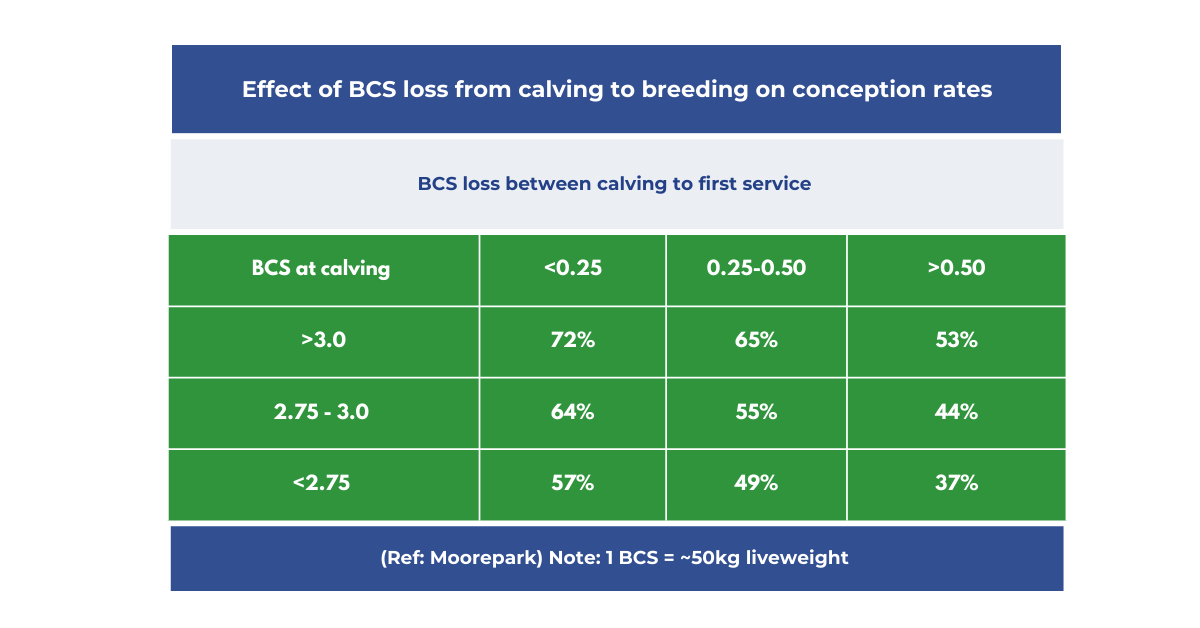 Effect of BCS loss from calving to breeding on conception rates

BCS loss between calving to first service

| BCS at calving | <0.25 | 0.25-0.50 | >0.50 |
|---|---|---|---|
| >3.0 | 72% | 65% | 53% |
| 2.75 - 3.0 | 64% | 55% | 44% |
| <2.75 | 57% | 49% | 37% |

(Ref: Moorepark) Note: 1 BCS = ~50kg liveweight